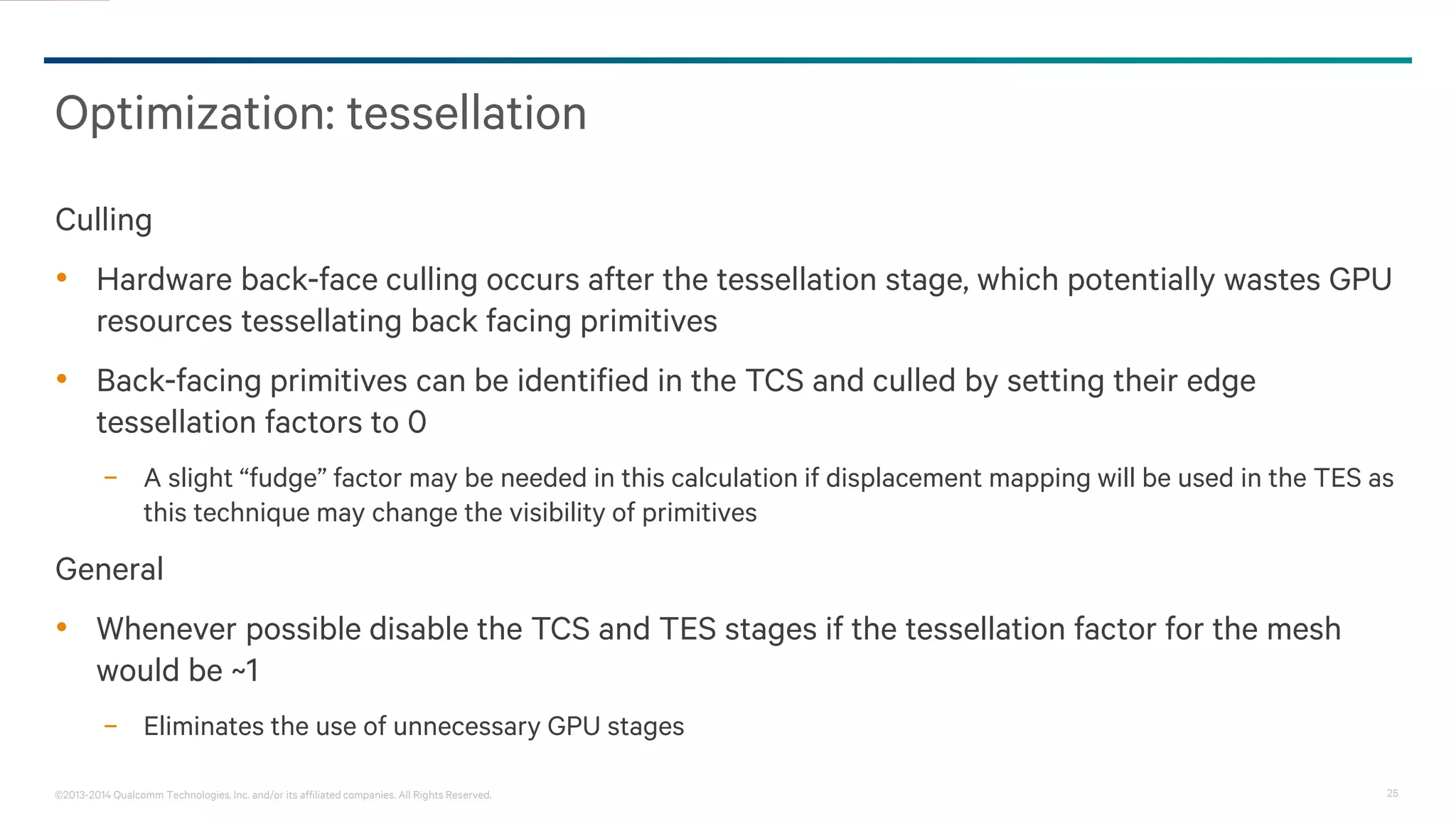 Optimization: tessellation

Culling

• Hardware back-face culling occurs after the tessellation stage, which potentially wastes GPU resources tessellating back facing primitives

• Back-facing primitives can be identified in the TCS and culled by setting their edge tessellation factors to 0

– A slight “fudge” factor may be needed in this calculation if displacement mapping will be used in the TES as this technique may change the visibility of primitives

General

• Whenever possible disable the TCS and TES stages if the tessellation factor for the mesh would be ~1

– Eliminates the use of unnecessary GPU stages

©2013-2014 Qualcomm Technologies, Inc. and/or its affiliated companies. All Rights Reserved.

25